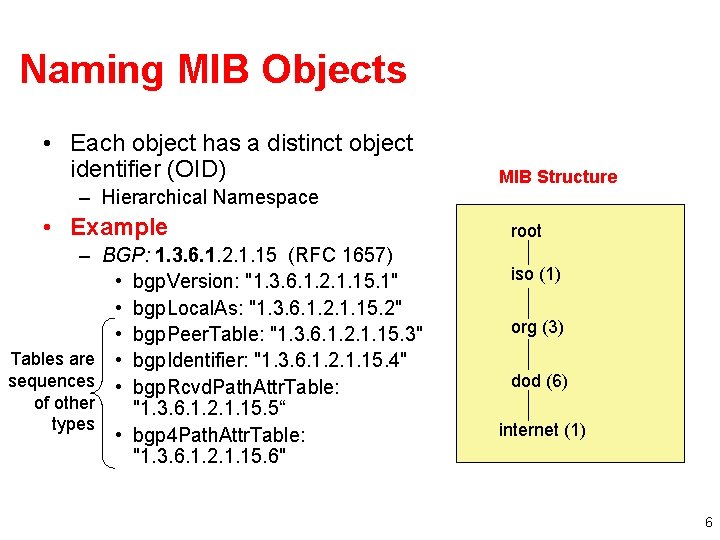 Naming MIB Objects

• Each object has a distinct object identifier (OID)
– Hierarchical Namespace
• Example
– BGP: 1.3.6.1.2.1.15 (RFC 1657)
• bgpVersion: "1.3.6.1.2.1.15.1"
• bgpLocalAs: "1.3.6.1.2.1.15.2"
• bgpPeerTable: "1.3.6.1.2.1.15.3"
• bgpIdentifier: "1.3.6.1.2.1.15.4"
• bgpRcvdPathAttrTable: "1.3.6.1.2.1.15.5“
• bgp4PathAttrTable: "1.3.6.1.2.1.15.6"

Tables are sequences of other types

MIB Structure

root
iso (1)
org (3)
dod (6)
internet (1)

6